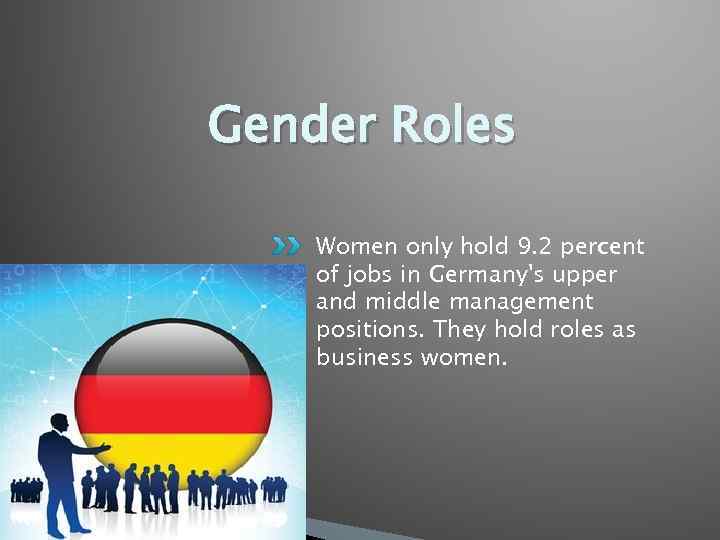 Gender Roles

Women only hold 9.2 percent of jobs in Germany's upper and middle management positions. They hold roles as business women.